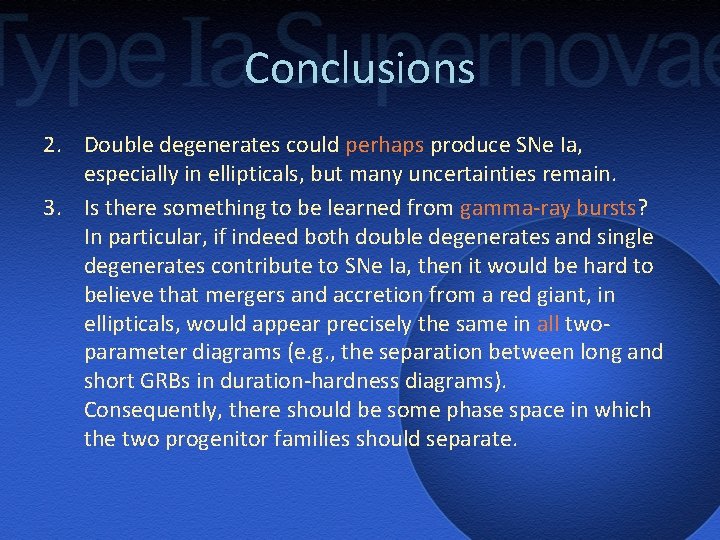 Type Ia Supernovae

Conclusions

2. Double degenerates could perhaps produce SNe Ia, especially in ellipticals, but many uncertainties remain.

3. Is there something to be learned from gamma-ray bursts? In particular, if indeed both double degenerates and single degenerates contribute to SNe Ia, then it would be hard to believe that mergers and accretion from a red giant, in ellipticals, would appear precisely the same in all two-parameter diagrams (e.g., the separation between long and short GRBs in duration-hardness diagrams). Consequently, there should be some phase space in which the two progenitor families should separate.